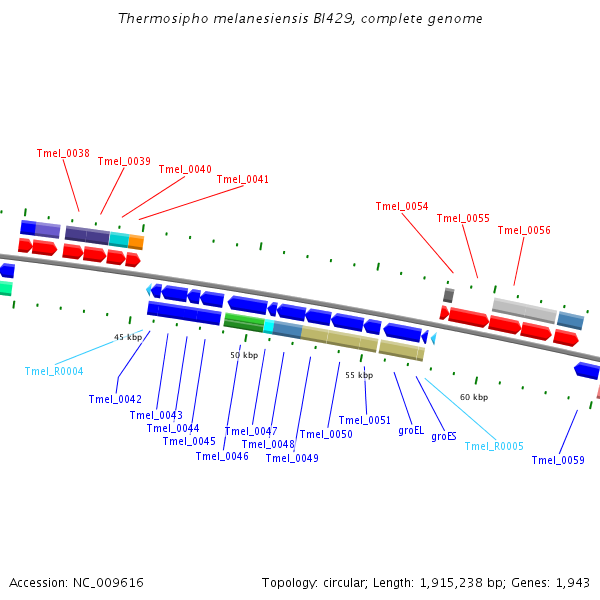 Thermosipho melanesiensis BI429, complete genome

Tmel_0038
Tmel_0039
Tmel_0040
Tmel_0041
Tmel_0054
Tmel_0055
Tmel_0056

45 kbp
50 kbp
55 kbp
60 kbp

Tmel_R0004
Tmel_0042
Tmel_0043
Tmel_0044
Tmel_0045
Tmel_0046
Tmel_0047
Tmel_0048
Tmel_0049
Tmel_0050
Tmel_0051
groEL
groES
Tmel_R0005
Tmel_0059

Accession: NC_009616

Topology: circular; Length: 1,915,238 bp; Genes: 1,943